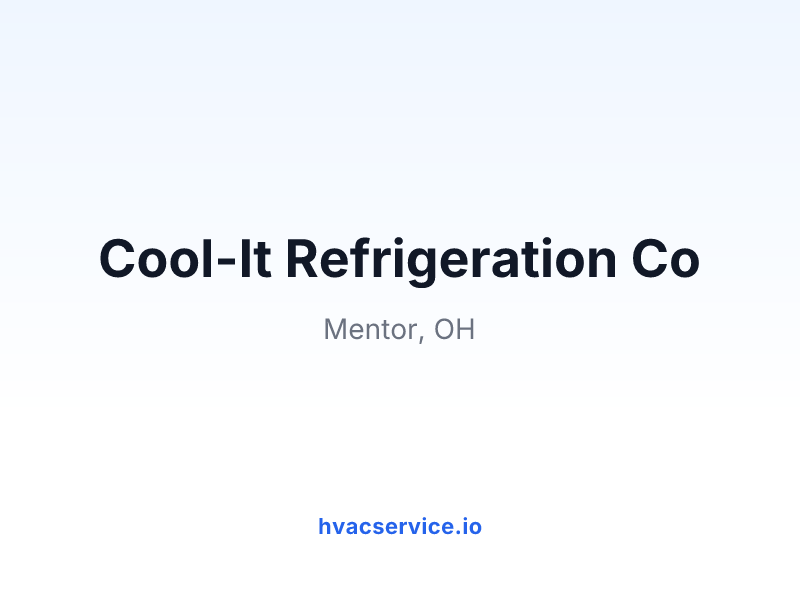 Cool-It Refrigeration Co

Mentor, OH

hvacservice.io